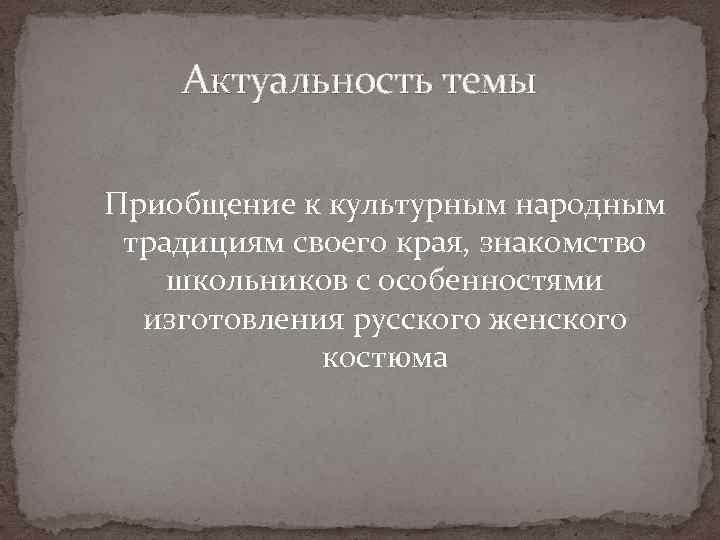 Актуальность темы

Приобщение к культурным народным традициям своего края, знакомство школьников с особенностями изготовления русского женского костюма